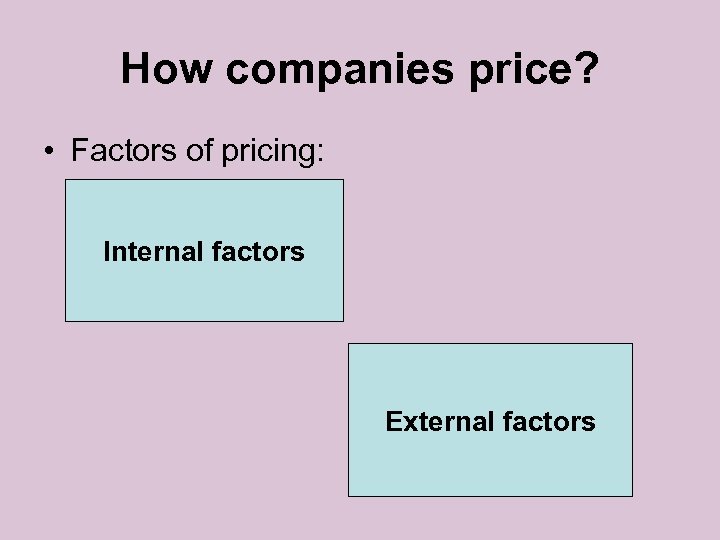 How companies price?

• Factors of pricing:

Internal factors

External factors